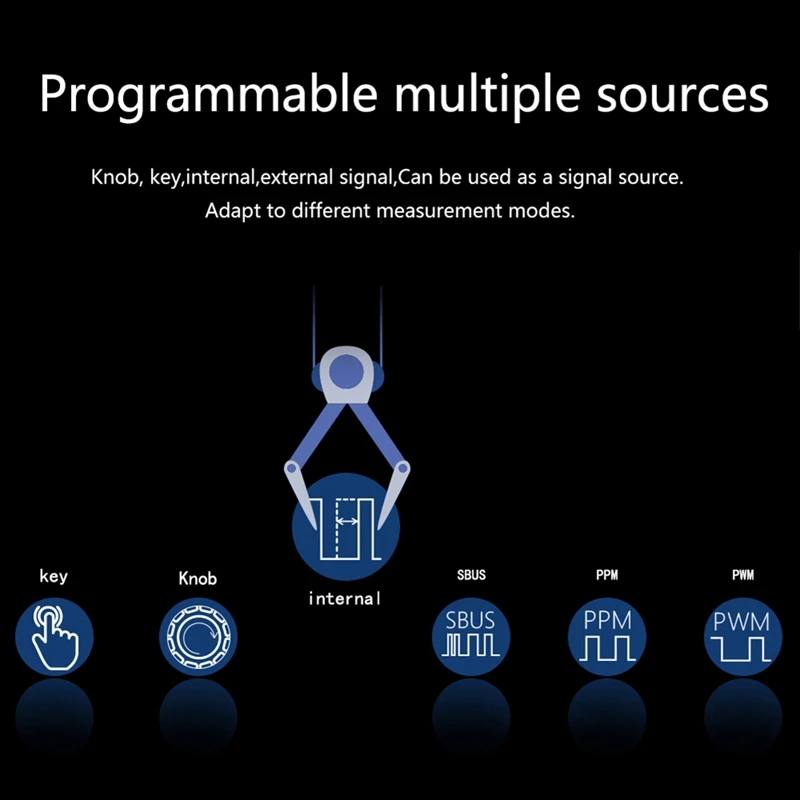 Programmable multiple sources

Knob, key,internal,external signal,Can be used as a signal source.
Adapt to different measurement modes.

key

Knob

internal

SBUS
SBUS

PPM
PPM

PWM
PWM